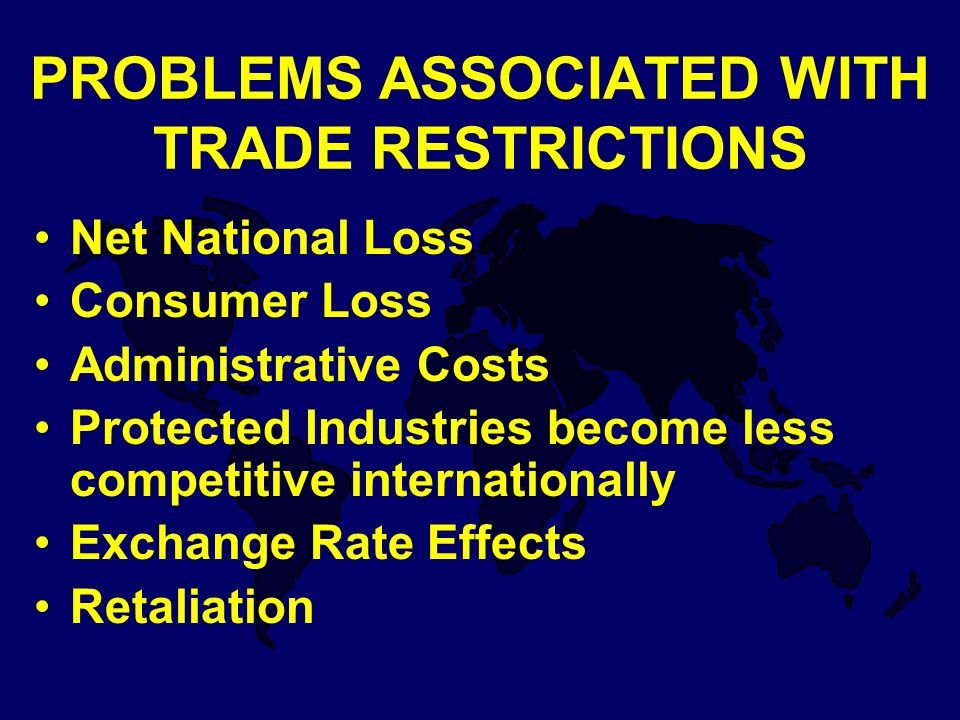 PROBLEMS ASSOCIATED WITH TRADE RESTRICTIONS

• Net National Loss
• Consumer Loss
• Administrative Costs
• Protected Industries become less competitive internationally
• Exchange Rate Effects
• Retaliation